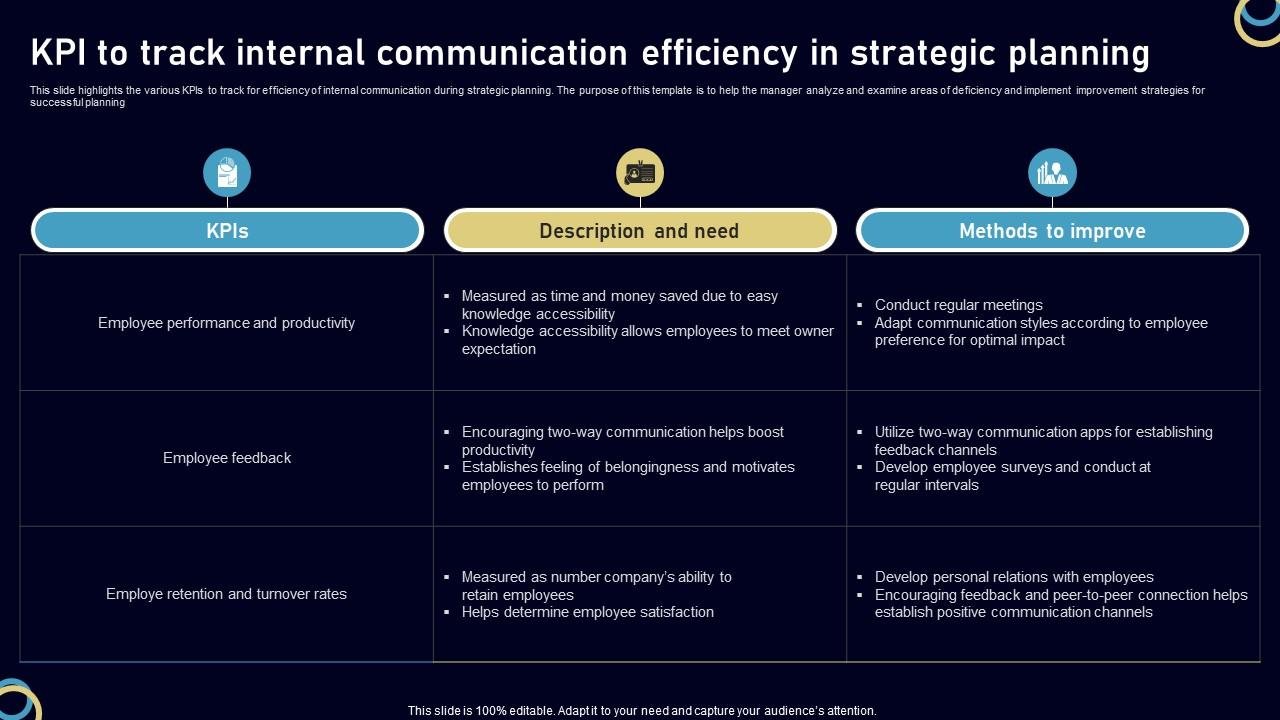 KPI to track internal communication efficiency in strategic planning

This slide highlights the various KPIs to track for efficiency of internal communication during strategic planning. The purpose of this template is to help the manager analyze and examine areas of deficiency and implement improvement strategies for successful planning

| KPIs | Description and need | Methods to improve |
|---|---|---|
| Employee performance and productivity | ▪ Measured as time and money saved due to easy knowledge accessibility ▪ Knowledge accessibility allows employees to meet owner expectation | ▪ Conduct regular meetings ▪ Adapt communication styles according to employee preference for optimal impact |
| Employee feedback | ▪ Encouraging two-way communication helps boost productivity ▪ Establishes feeling of belongingness and motivates employees to perform | ▪ Utilize two-way communication apps for establishing feedback channels ▪ Develop employee surveys and conduct at regular intervals |
| Employe retention and turnover rates | ▪ Measured as number company's ability to retain employees ▪ Helps determine employee satisfaction | ▪ Develop personal relations with employees ▪ Encouraging feedback and peer-to-peer connection helps establish positive communication channels |

This slide is 100% editable. Adapt it to your need and capture your audience's attention.